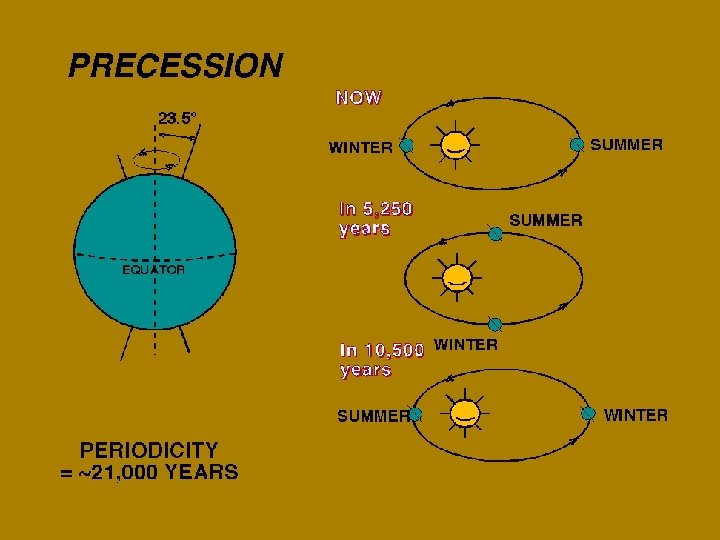 PRECESSION

23.5°

EQUATOR

PERIODICITY
= ~21,000 YEARS

NOW

WINTER

SUMMER

In 5,250 years

SUMMER

WINTER

In 10,500 years

SUMMER

WINTER